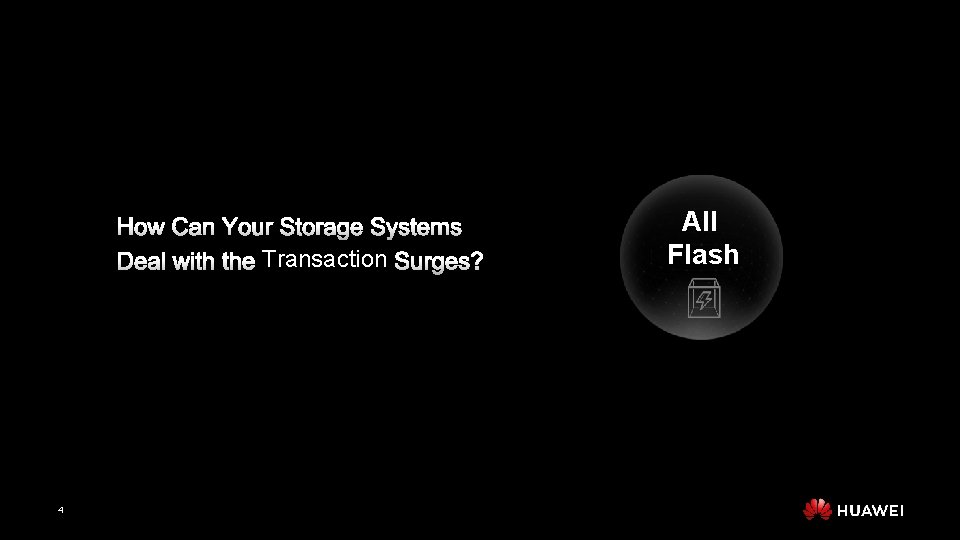 How Can Your Storage Systems Deal with the Transaction Surges?

All Flash

4

HUAWEI